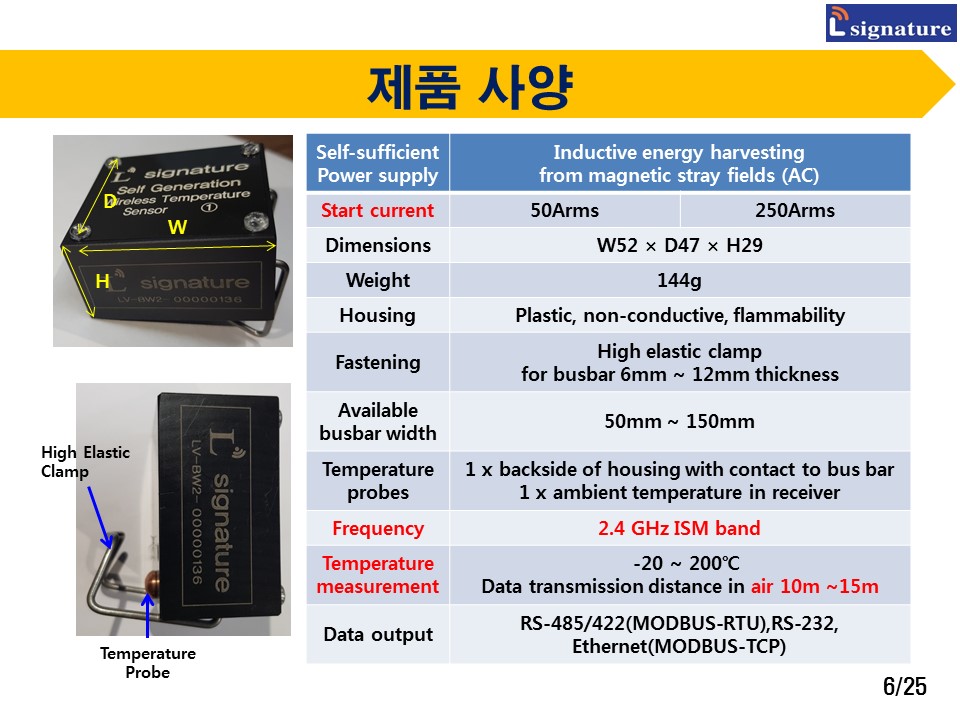 L signature

제품 사양

L signature
Self Generation
Wireless Temperature
Sensor ①
D
W
H
L signature
LV-BW2- 00000136

High Elastic Clamp

L signature
LV-BW2- 00000136

Temperature Probe

| Self-sufficient Power supply | Inductive energy harvesting from magnetic stray fields (AC) | |
|---|---|---|
| Start current | 50Arms | 250Arms |
| Dimensions | W52 × D47 × H29 | |
| Weight | 144g | |
| Housing | Plastic, non-conductive, flammability | |
| Fastening | High elastic clamp for busbar 6mm ~ 12mm thickness | |
| Available busbar width | 50mm ~ 150mm | |
| Temperature probes | 1 x backside of housing with contact to bus bar 1 x ambient temperature in receiver | |
| Frequency | 2.4 GHz ISM band | |
| Temperature measurement | -20 ~ 200℃ Data transmission distance in air 10m ~15m | |
| Data output | RS-485/422(MODBUS-RTU),RS-232, Ethernet(MODBUS-TCP) | |

6/25